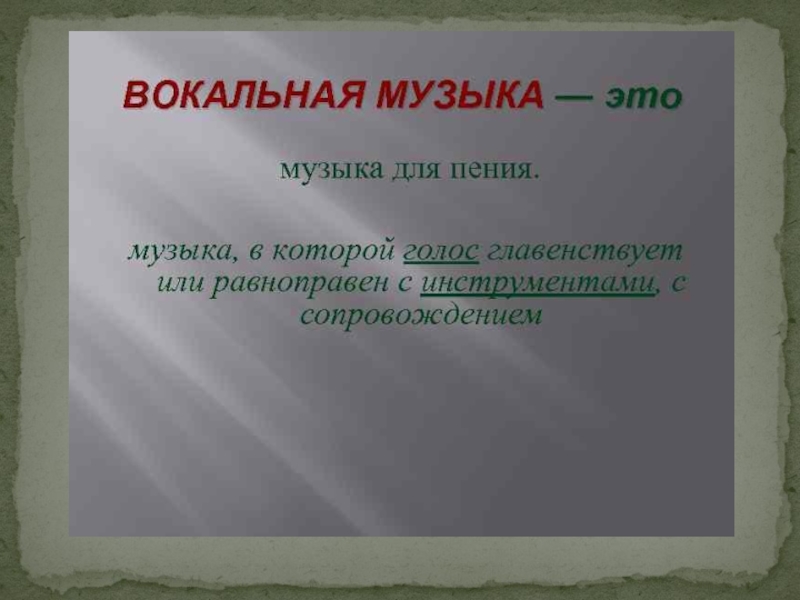 ВОКАЛЬНАЯ МУЗЫКА — это

музыка для пения.

музыка, в которой голос главенствует или равноправен с инструментами, с сопровождением